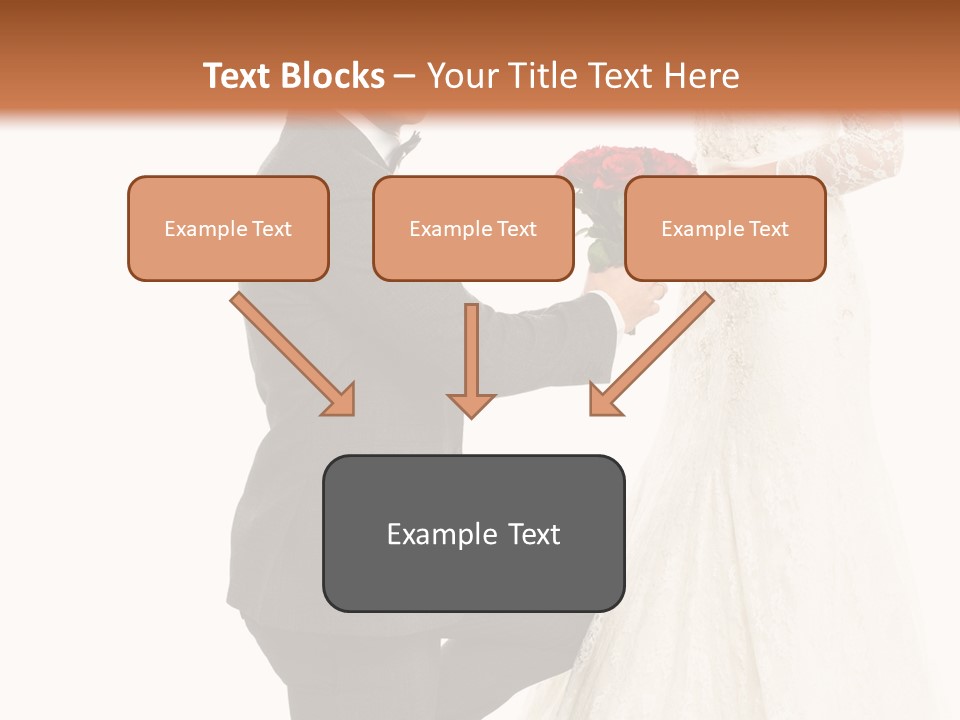 Text Blocks – Your Title Text Here

Example Text

Example Text

Example Text

Example Text